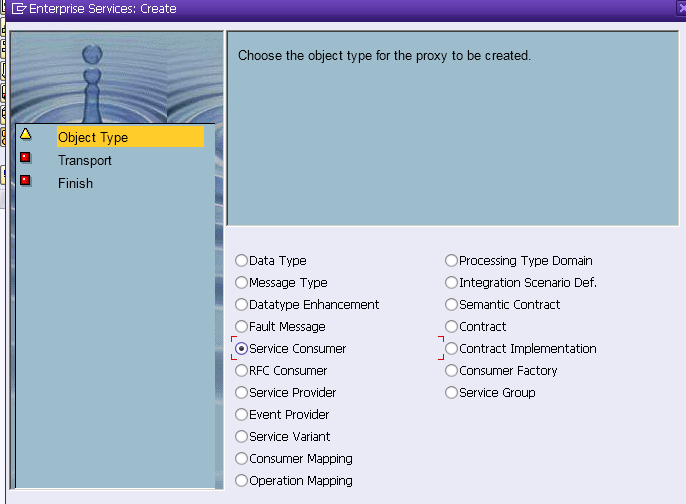 Enterprise Services: Create

Object Type
Transport
Finish

Choose the object type for the proxy to be created.

Data Type
Message Type
Datatype Enhancement
Fault Message
Service Consumer
RFC Consumer
Service Provider
Event Provider
Service Variant
Consumer Mapping
Operation Mapping

Processing Type Domain
Integration Scenario Def.
Semantic Contract
Contract
Contract Implementation
Consumer Factory
Service Group